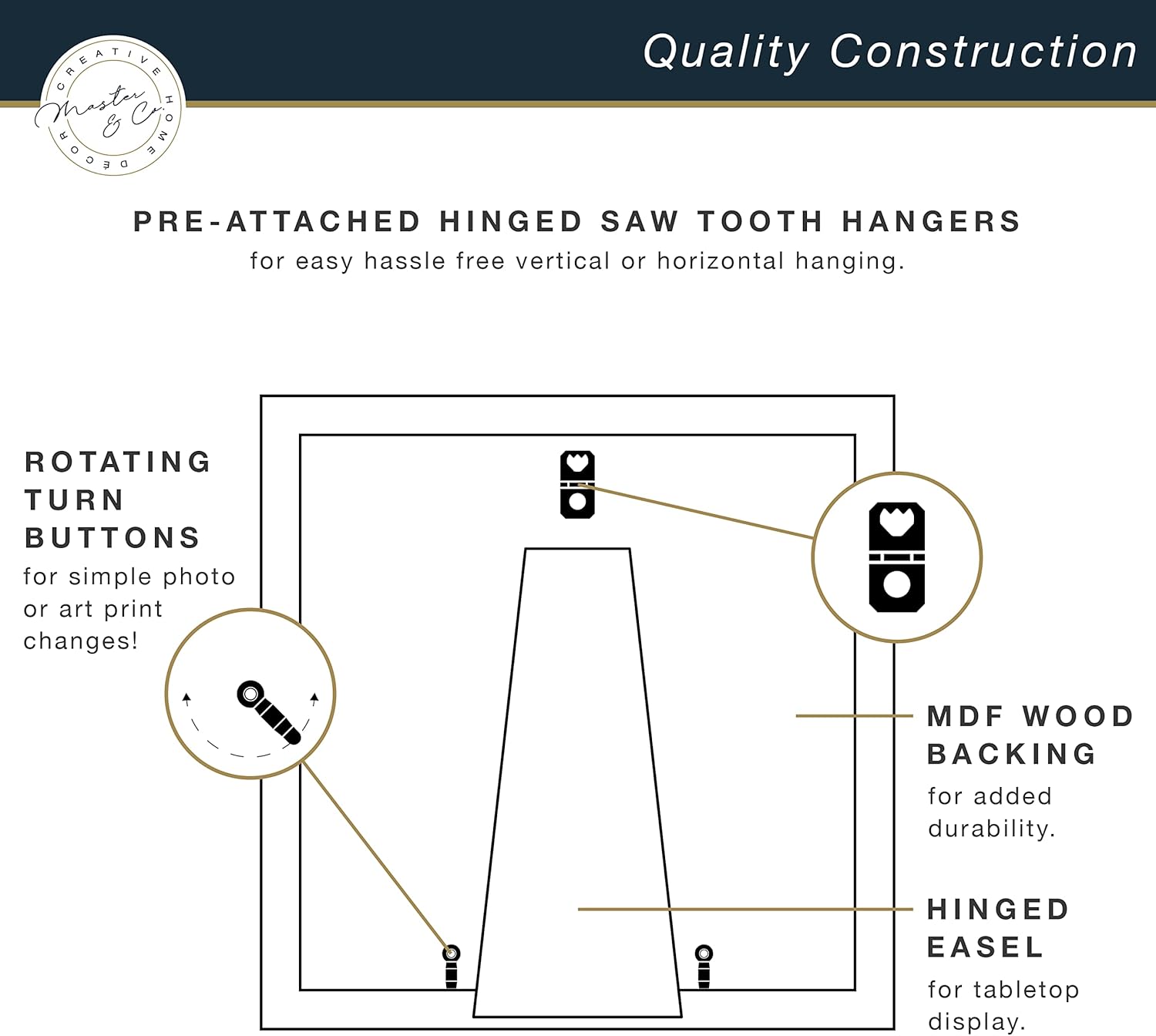 CREATIVE HOME DECOR
Master & Co.

Quality Construction

PRE-ATTACHED HINGED SAW TOOTH HANGERS
for easy hassle free vertical or horizontal hanging.

ROTATING TURN BUTTONS
for simple photo or art print changes!

MDF WOOD BACKING
for added durability.

HINGED EASEL
for tabletop display.